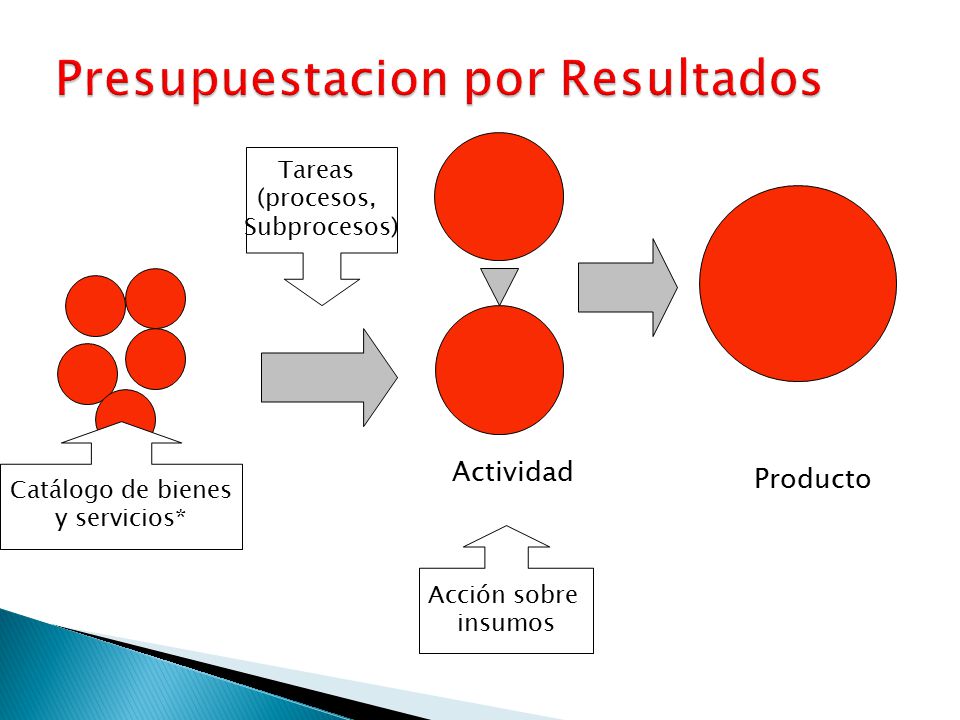 Presupuestacion por Resultados

Tareas (procesos, Subprocesos)

Catálogo de bienes y servicios*

Actividad

Producto

Acción sobre insumos